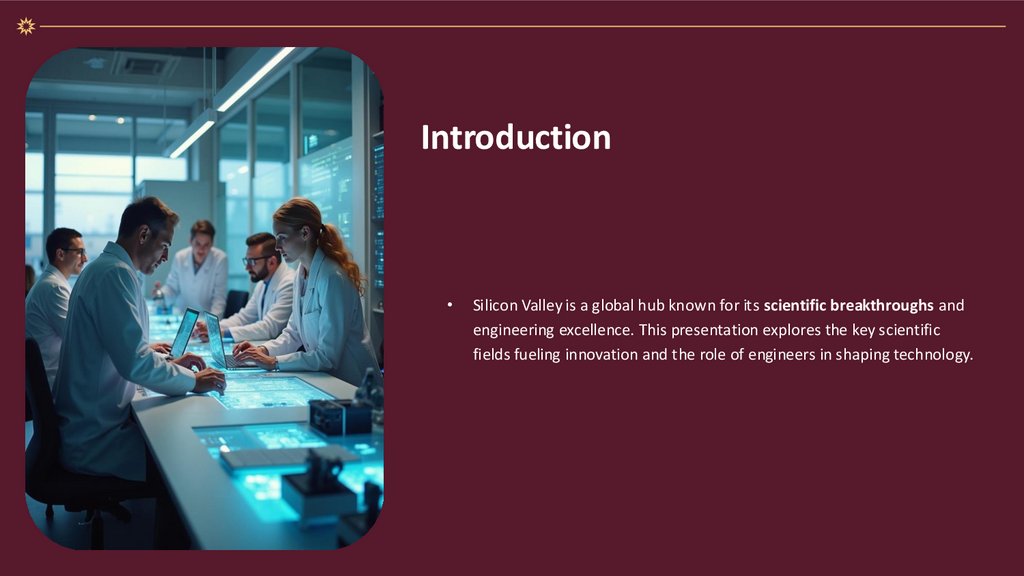 Introduction

• Silicon Valley is a global hub known for its scientific breakthroughs and engineering excellence. This presentation explores the key scientific fields fueling innovation and the role of engineers in shaping technology.